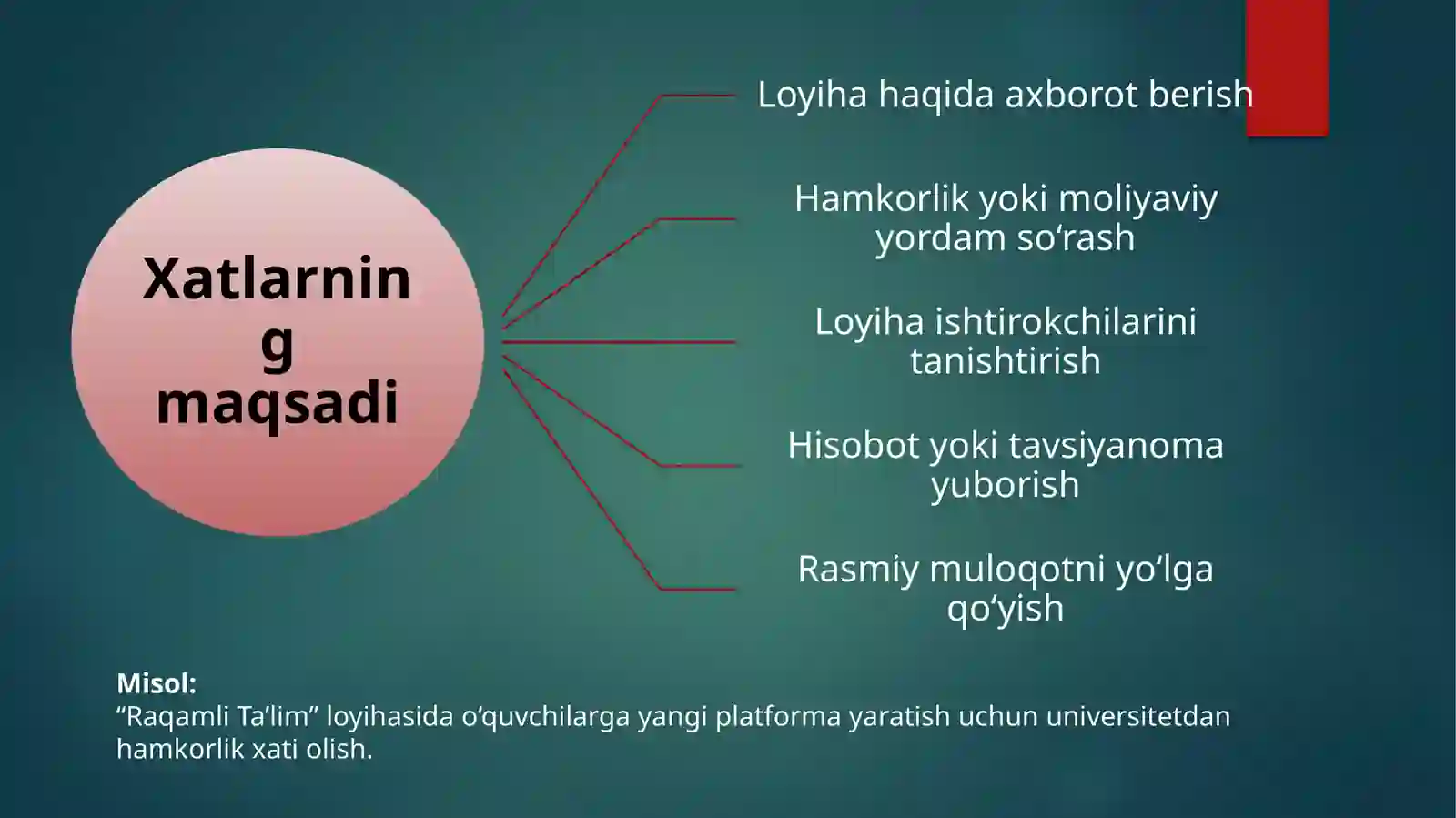 Xatlarning maqsadi

Loyiha haqida axborot berish

Hamkorlik yoki moliyaviy yordam so‘rash

Loyiha ishtirokchilarini tanishtirish

Hisobot yoki tavsiyanoma yuborish

Rasmiy muloqotni yo‘lga qo‘yish

Misol:
“Raqamli Ta’lim” loyihasida o‘quvchilarga yangi platforma yaratish uchun universitetdan hamkorlik xati olish.